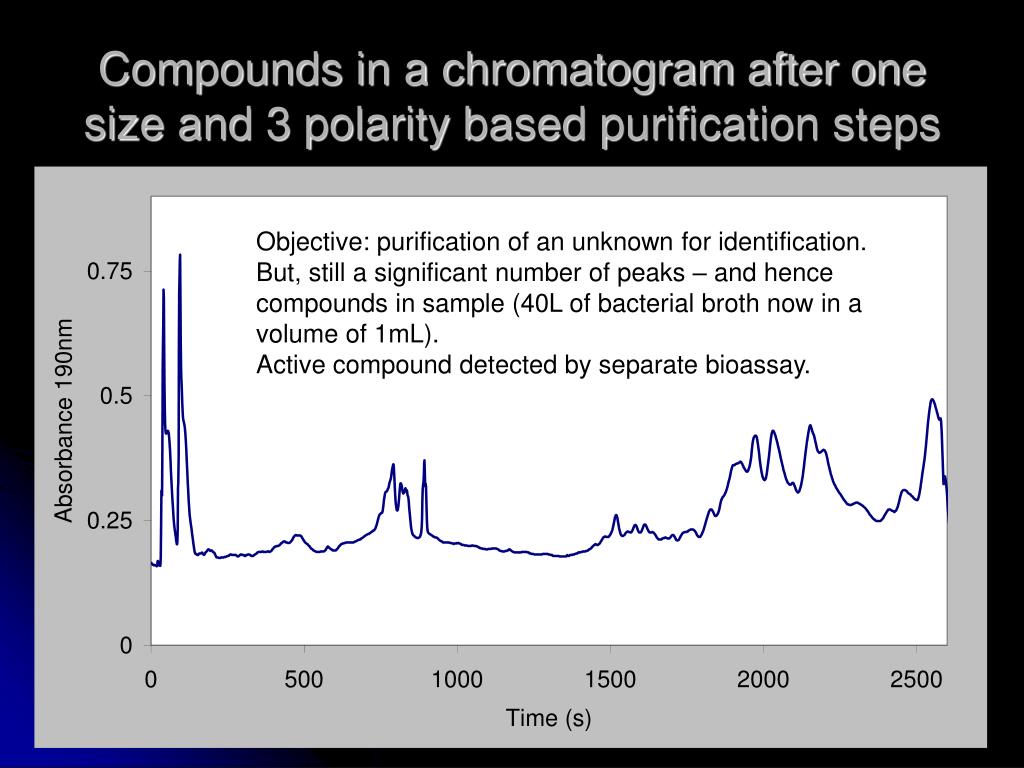 Compounds in a chromatogram after one size and 3 polarity based purification steps

Objective: purification of an unknown for identification. But, still a significant number of peaks – and hence compounds in sample (40L of bacterial broth now in a volume of 1mL).
Active compound detected by separate bioassay.

Absorbance 190nm

0.75
0.5
0.25
0

0
500
1000
1500
2000
2500

Time (s)